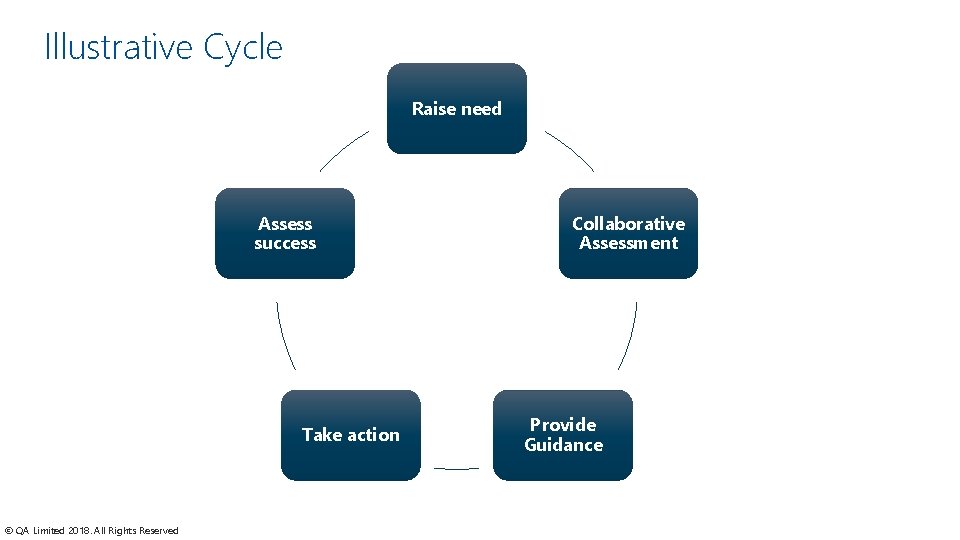 Illustrative Cycle

Raise need

Collaborative Assessment

Provide Guidance

Take action

Assess success

© QA Limited 2018. All Rights Reserved